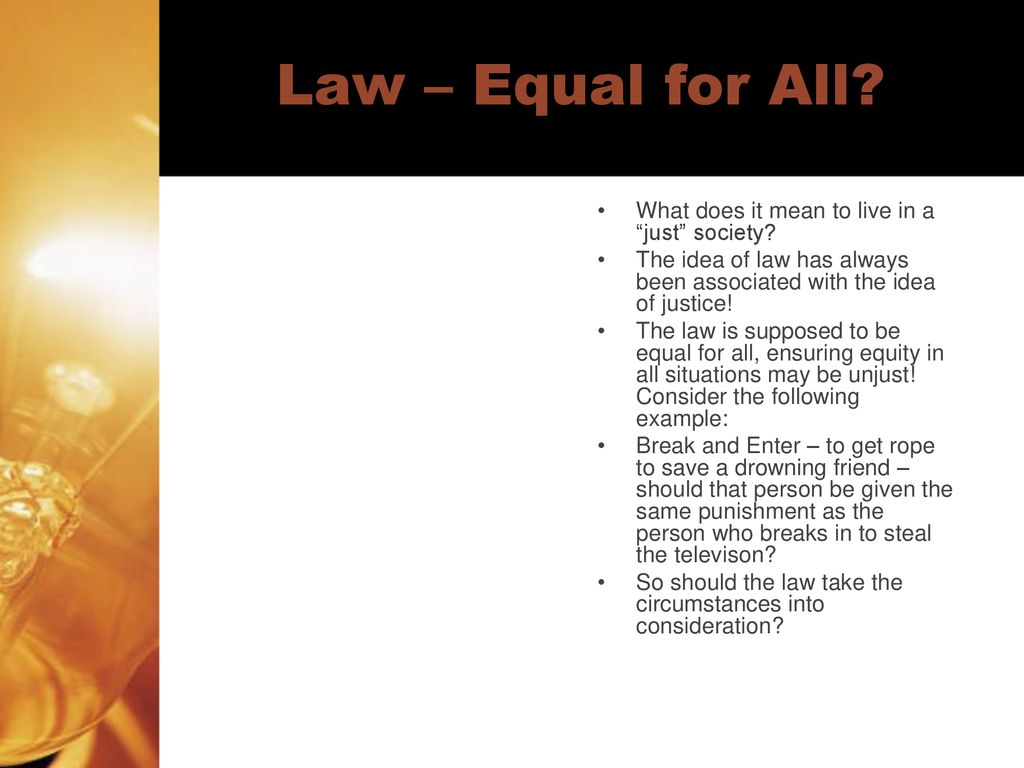 Law – Equal for All?

• What does it mean to live in a “just” society?
• The idea of law has always been associated with the idea of justice!
• The law is supposed to be equal for all, ensuring equity in all situations may be unjust! Consider the following example:
• Break and Enter – to get rope to save a drowning friend – should that person be given the same punishment as the person who breaks in to steal the televison?
• So should the law take the circumstances into consideration?